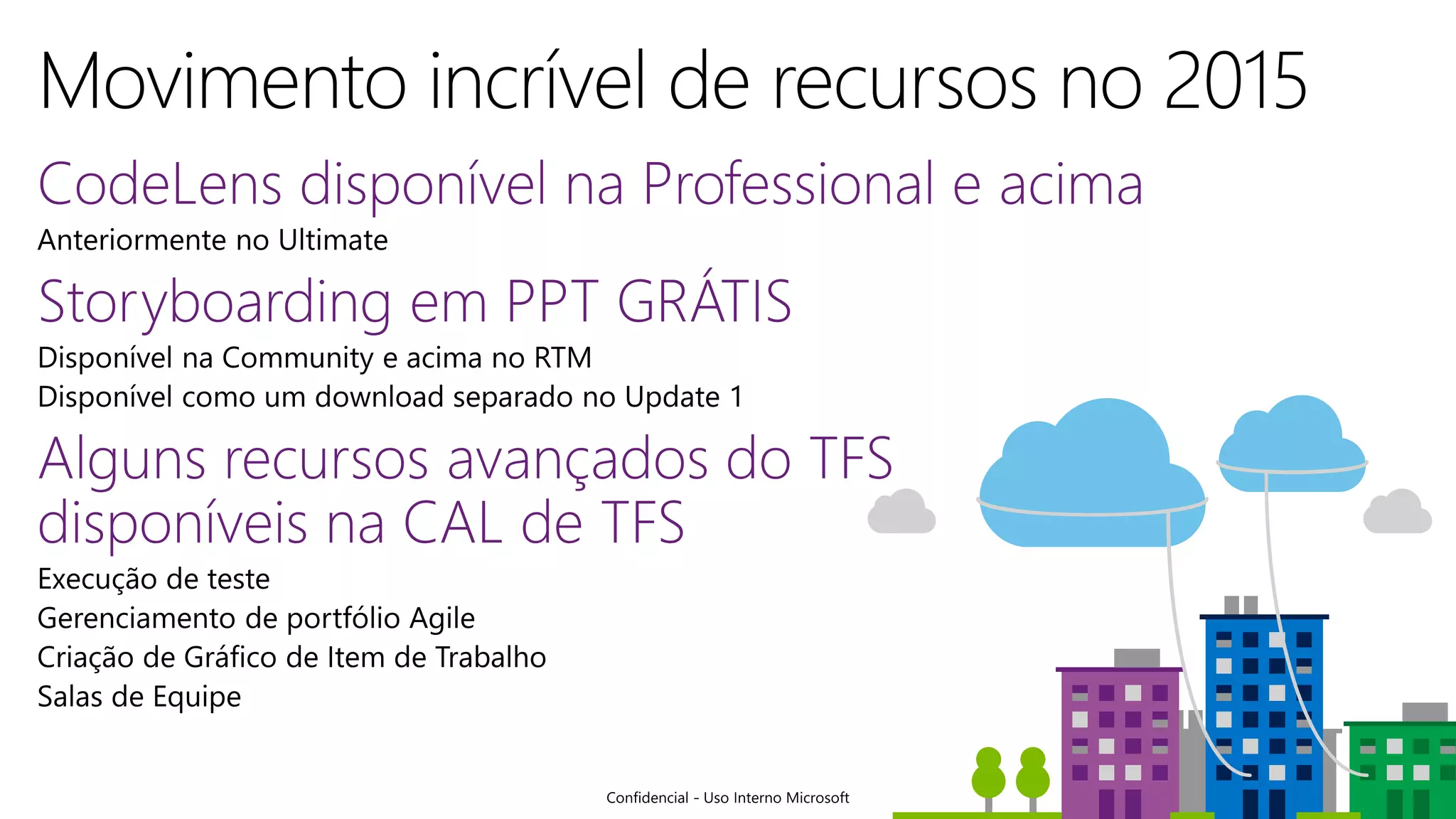 Movimento incrível de recursos no 2015

CodeLens disponível na Professional e acima

Anteriormente no Ultimate

Storyboarding em PPT GRÁTIS

Disponível na Community e acima no RTM
Disponível como um download separado no Update 1

Alguns recursos avançados do TFS disponíveis na CAL de TFS

Execução de teste
Gerenciamento de portfólio Agile
Criação de Gráfico de Item de Trabalho
Salas de Equipe

Confidencial - Uso Interno Microsoft